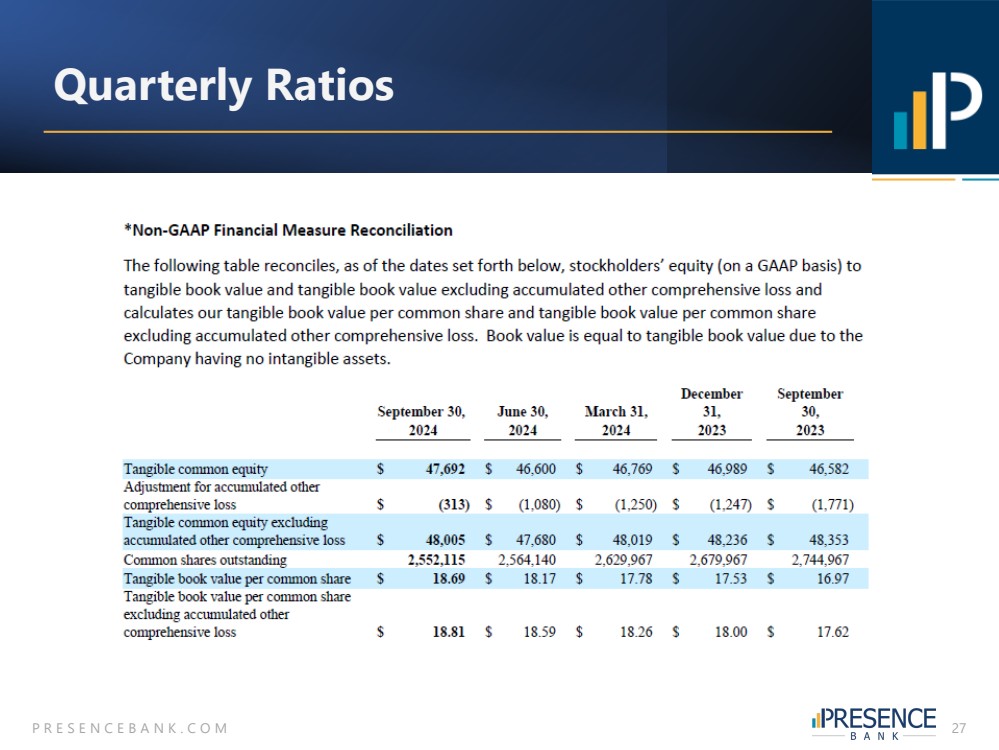 Quarterly Ratios

*Non-GAAP Financial Measure Reconciliation

The following table reconciles, as of the dates set forth below, stockholders' equity (on a GAAP basis) to tangible book value and tangible book value excluding accumulated other comprehensive loss and calculates our tangible book value per common share and tangible book value per common share excluding accumulated other comprehensive loss. Book value is equal to tangible book value due to the Company having no intangible assets.

| | September 30, 2024 | June 30, 2024 | March 31, 2024 | December 31, 2023 | September 30, 2023 |
|---|---|---|---|---|---|
| Tangible common equity | $ 47,692 | $ 46,600 | $ 46,769 | $ 46,989 | $ 46,582 |
| Adjustment for accumulated other comprehensive loss | $ (313) | $ (1,080) | $ (1,250) | $ (1,247) | $ (1,771) |
| Tangible common equity excluding accumulated other comprehensive loss | $ 48,005 | $ 47,680 | $ 48,019 | $ 48,236 | $ 48,353 |
| Common shares outstanding | 2,552,115 | 2,564,140 | 2,629,967 | 2,679,967 | 2,744,967 |
| Tangible book value per common share | $ 18.69 | $ 18.17 | $ 17.78 | $ 17.53 | $ 16.97 |
| Tangible book value per common share excluding accumulated other comprehensive loss | $ 18.81 | $ 18.59 | $ 18.26 | $ 18.00 | $ 17.62 |

PRESENCEBANK.COM

PRESENCE BANK

27